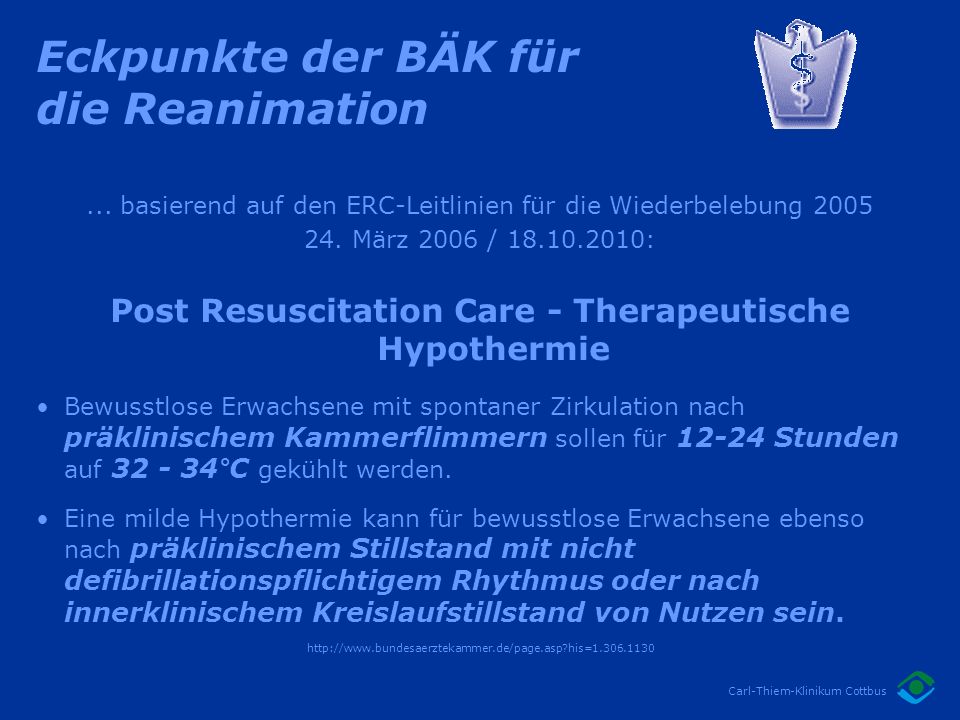 Eckpunkte der BÄK für die Reanimation

... basierend auf den ERC-Leitlinien für die Wiederbelebung 2005
24. März 2006 / 18.10.2010:

Post Resuscitation Care - Therapeutische Hypothermie

• Bewusstlose Erwachsene mit spontaner Zirkulation nach präklinischem Kammerflimmern sollen für 12-24 Stunden auf 32 - 34°C gekühlt werden.

• Eine milde Hypothermie kann für bewusstlose Erwachsene ebenso nach präklinischem Stillstand mit nicht defibrillationspflichtigem Rhythmus oder nach innerklinischem Kreislaufstillstand von Nutzen sein.

http://www.bundesaerztekammer.de/page.asp?his=1.306.1130

Carl-Thiem-Klinikum Cottbus